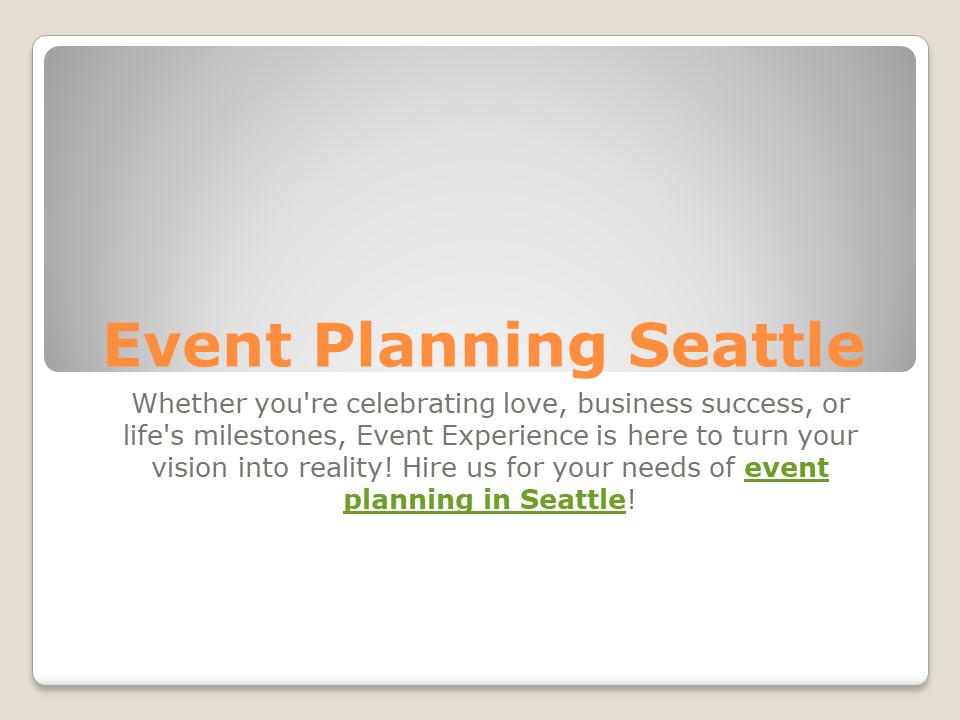 Event Planning Seattle

Whether you're celebrating love, business success, or life's milestones, Event Experience is here to turn your vision into reality! Hire us for your needs of event planning in Seattle!